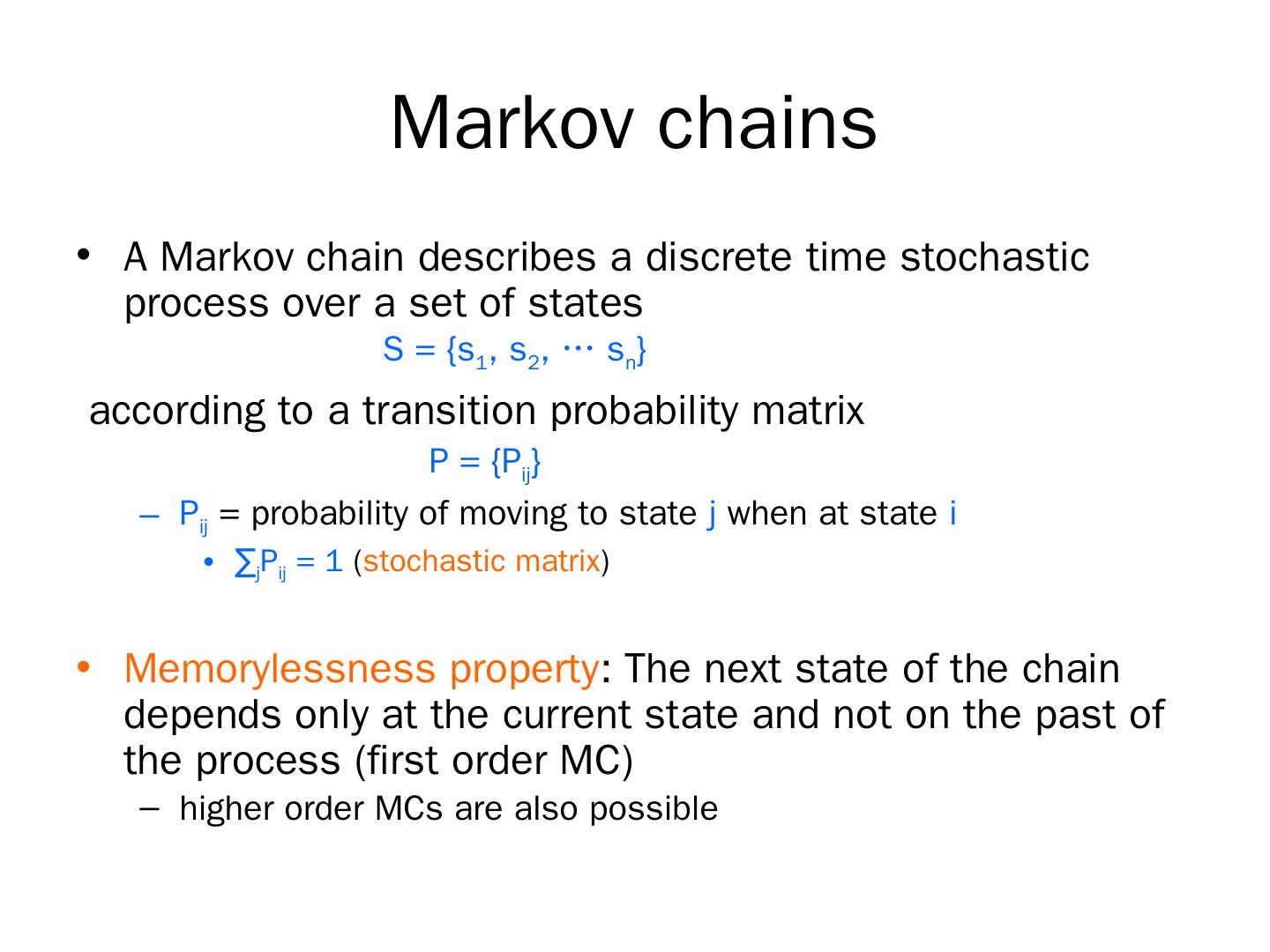 Markov chains

• A Markov chain describes a discrete time stochastic process over a set of states

$S = \{s_1, s_2, \cdots s_n\}$

according to a transition probability matrix

$P = \{P_{ij}\}$

– $P_{ij}$ = probability of moving to state j when at state i

• $\sum_j P_{ij} = 1$ (stochastic matrix)

• Memorylessness property: The next state of the chain depends only at the current state and not on the past of the process (first order MC)

– higher order MCs are also possible